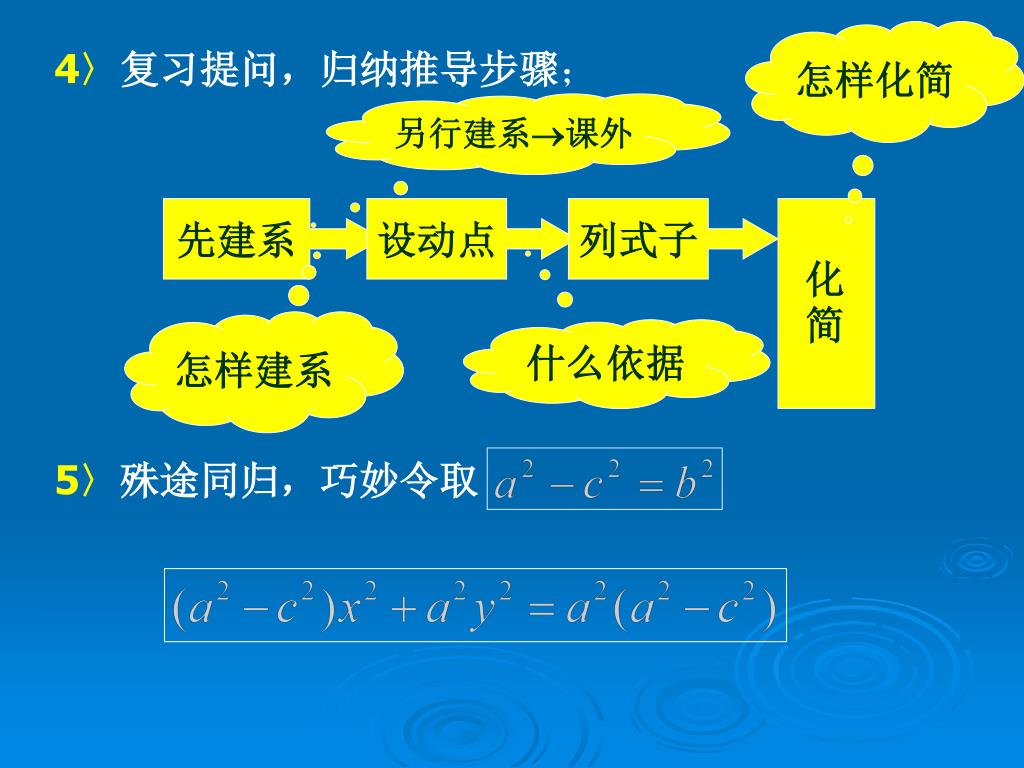 4〉复习提问，归纳推导步骤；

怎样化简

另行建系→课外

先建系

设动点

列式子

化简

怎样建系

什么依据

5〉殊途同归，巧妙令取 $a^2-c^2=b^2$

$(a^2-c^2)x^2+a^2y^2=a^2(a^2-c^2)$